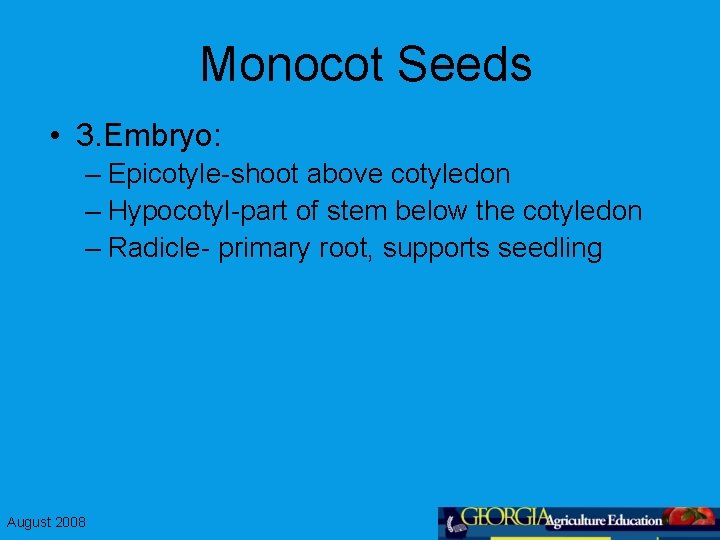 Monocot Seeds

• 3.Embryo:
– Epicotyle-shoot above cotyledon
– Hypocotyl-part of stem below the cotyledon
– Radicle- primary root, supports seedling

August 2008

GEORGIA Agriculture Education